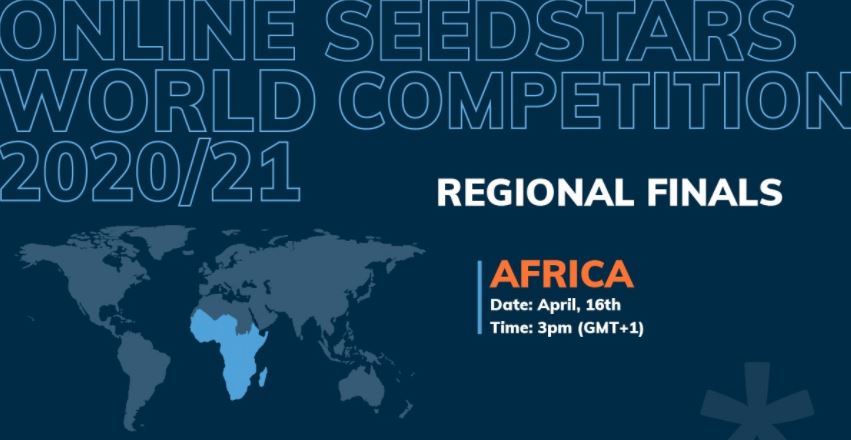 ONLINE SEEDSTARS WORLD COMPETITION 2020/21

REGIONAL FINALS

AFRICA
Date: April, 16th
Time: 3pm (GMT+1)